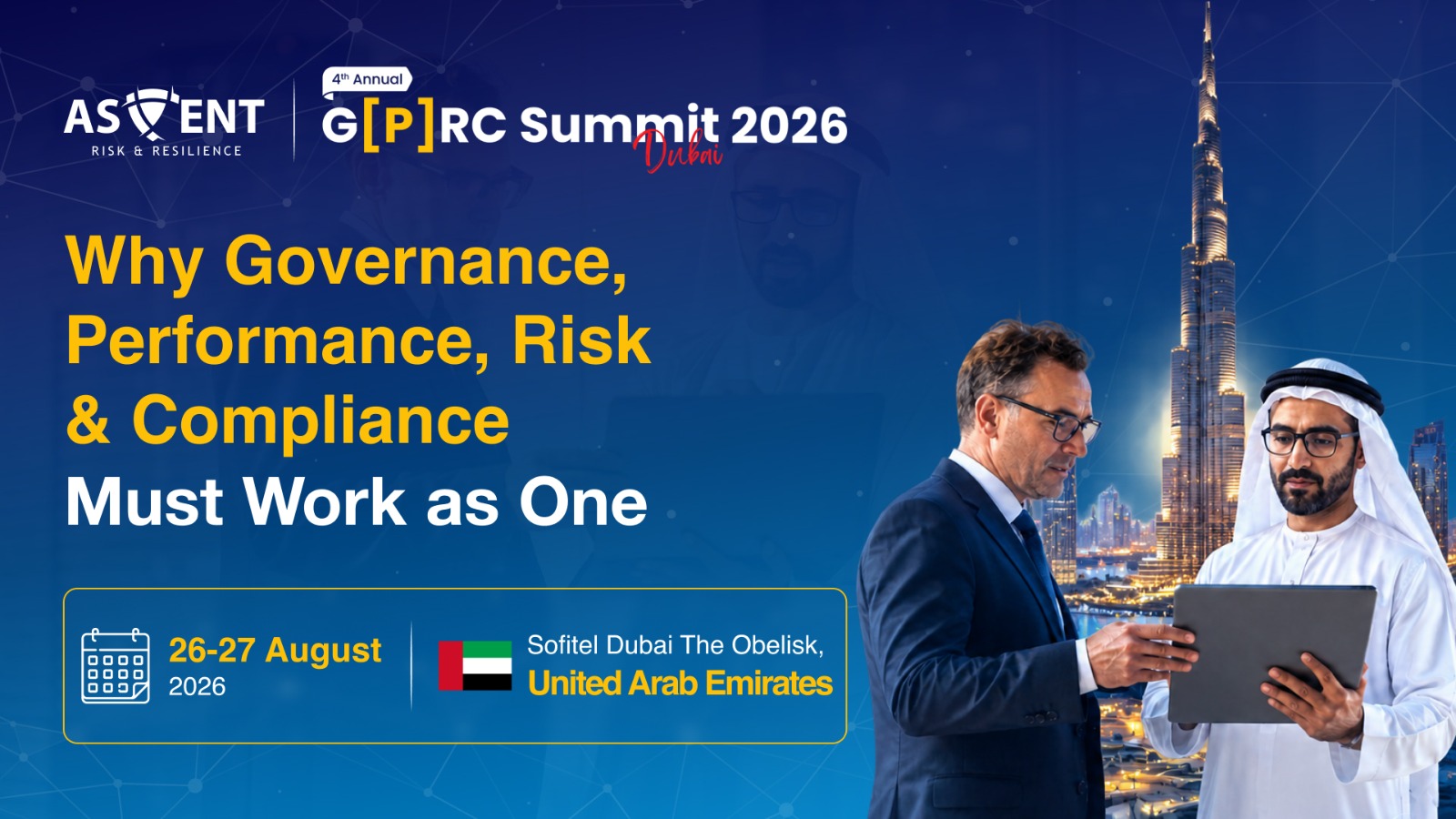 ASCENT
RISK & RESILIENCE

4th Annual
G[P]RC Summit 2026
Dubai

Why Governance, Performance, Risk & Compliance Must Work as One

26-27 August
2026

Sofitel Dubai The Obelisk,
United Arab Emirates